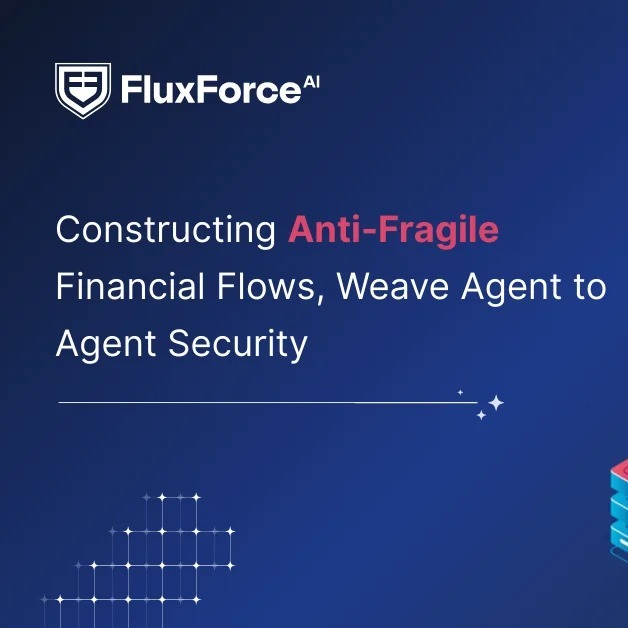 FluxForce AI

Constructing Anti-Fragile Financial Flows, Weave Agent to Agent Security